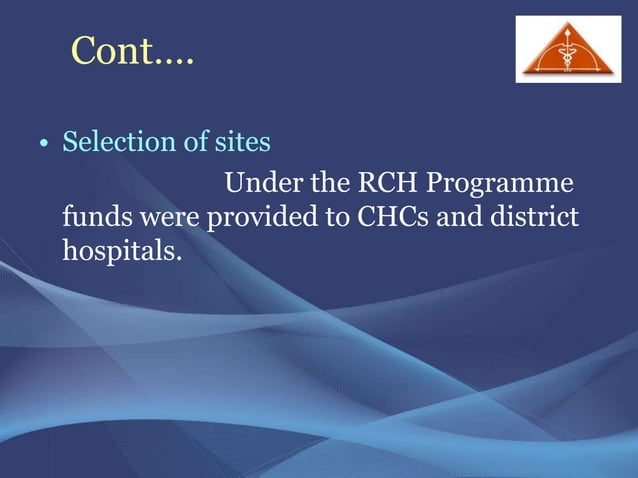 Cont….

• Selection of sites

Under the RCH Programme funds were provided to CHCs and district hospitals.